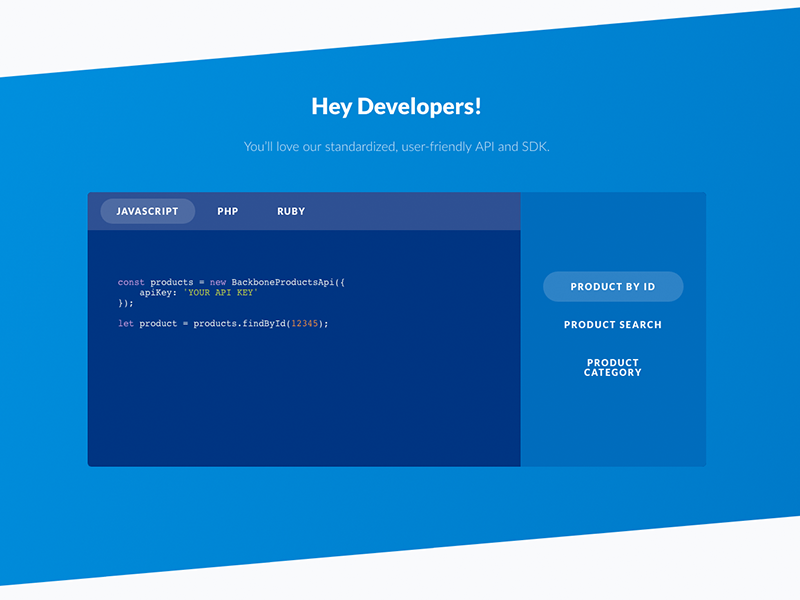 Hey Developers!

You'll love our standardized, user-friendly API and SDK.

JAVASCRIPT PHP RUBY

const products = new BackboneProductsApi({
  apiKey: 'YOUR API KEY'
});

let product = products.findById(12345);

PRODUCT BY ID

PRODUCT SEARCH

PRODUCT CATEGORY